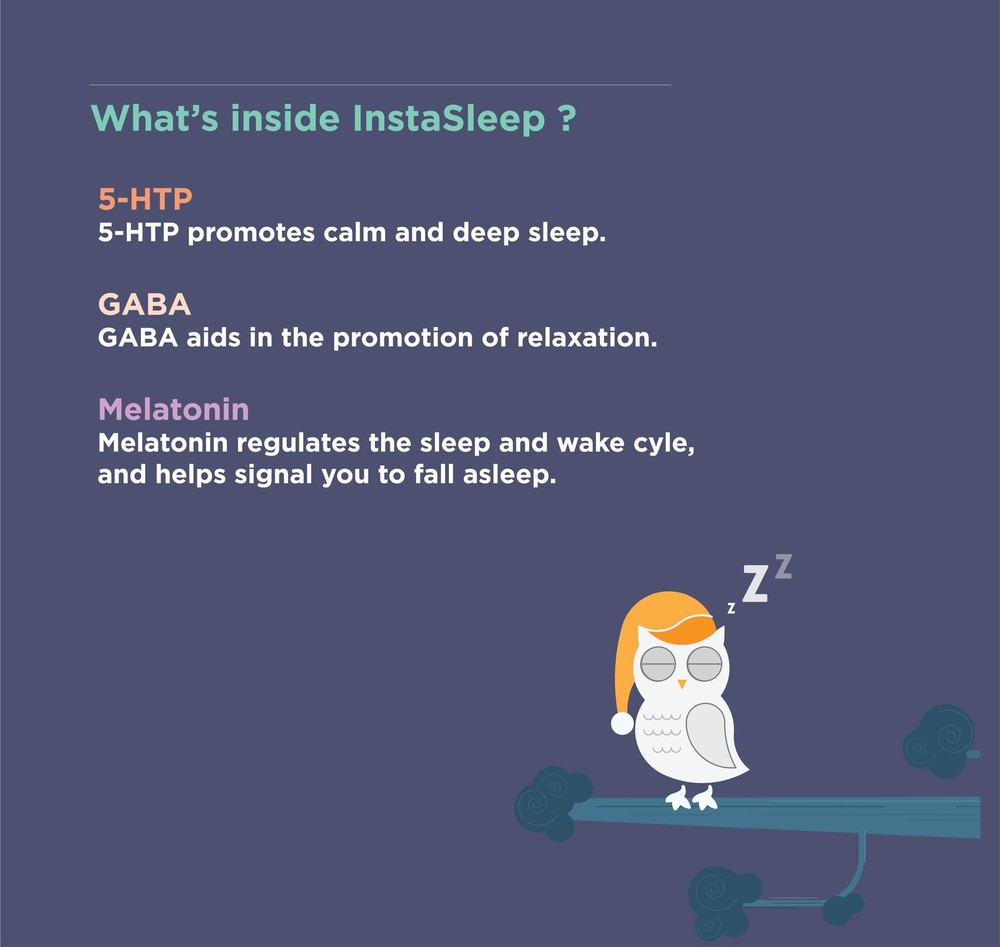 What's inside InstaSleep ?

5-HTP
5-HTP promotes calm and deep sleep.

GABA
GABA aids in the promotion of relaxation.

Melatonin
Melatonin regulates the sleep and wake cyle, and helps signal you to fall asleep.

z Z Z